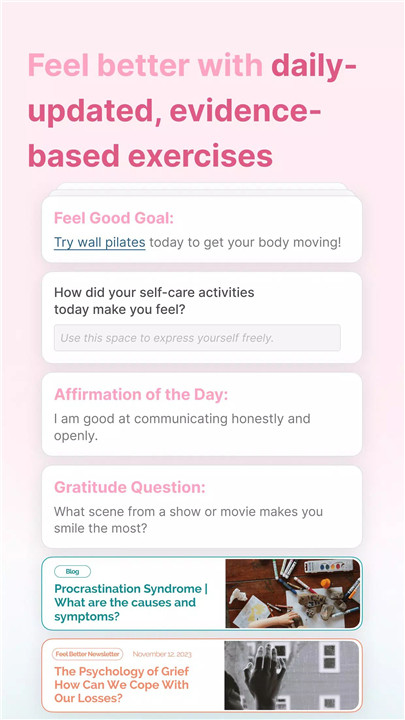 Feel better with daily-updated, evidence-based exercises

Feel Good Goal:
Try wall pilates today to get your body moving!

How did your self-care activities today make you feel?

Use this space to express yourself freely.

Affirmation of the Day:
I am good at communicating honestly and openly.

Gratitude Question:
What scene from a show or movie makes you smile the most?

Blog
Procrastination Syndrome | What are the causes and symptoms?

Feel Better Newsletter November 12, 2023
The Psychology of Grief How Can We Cope With Our Losses?